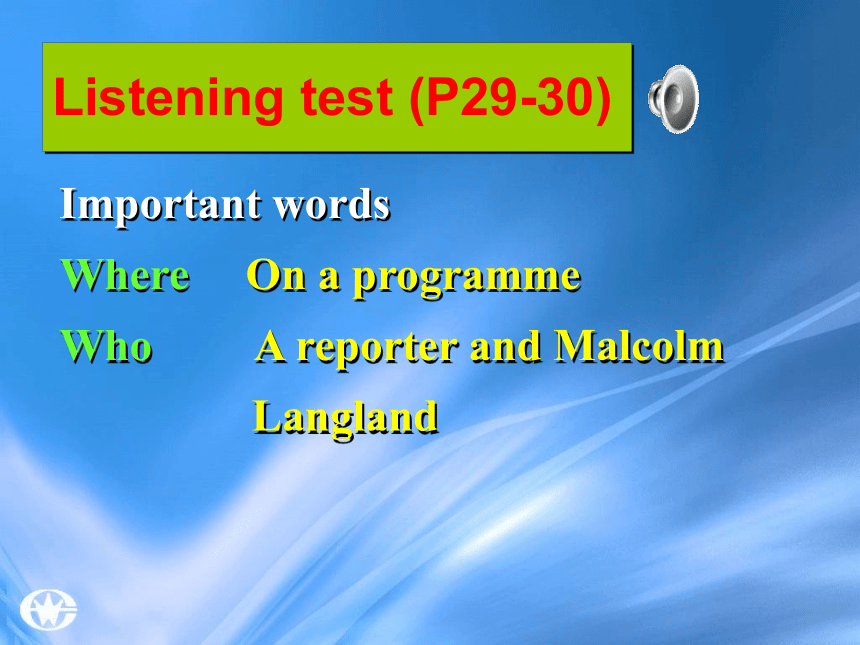 Listening test (P29-30)

Important words

Where On a programme

Who A reporter and Malcolm Langland